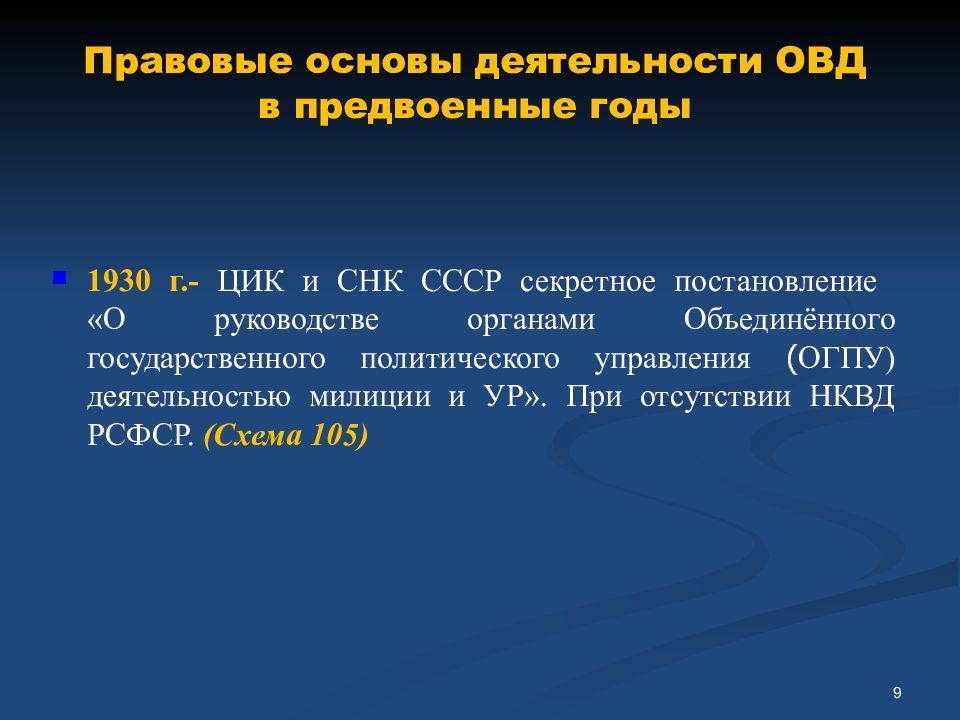 Правовые основы деятельности ОВД в предвоенные годы

1930 г.- ЦИК и СНК СССР секретное постановление «О руководстве органами Объединённого государственного политического управления (ОГПУ) деятельностью милиции и УР». При отсутствии НКВД РСФСР. (Схема 105)

9